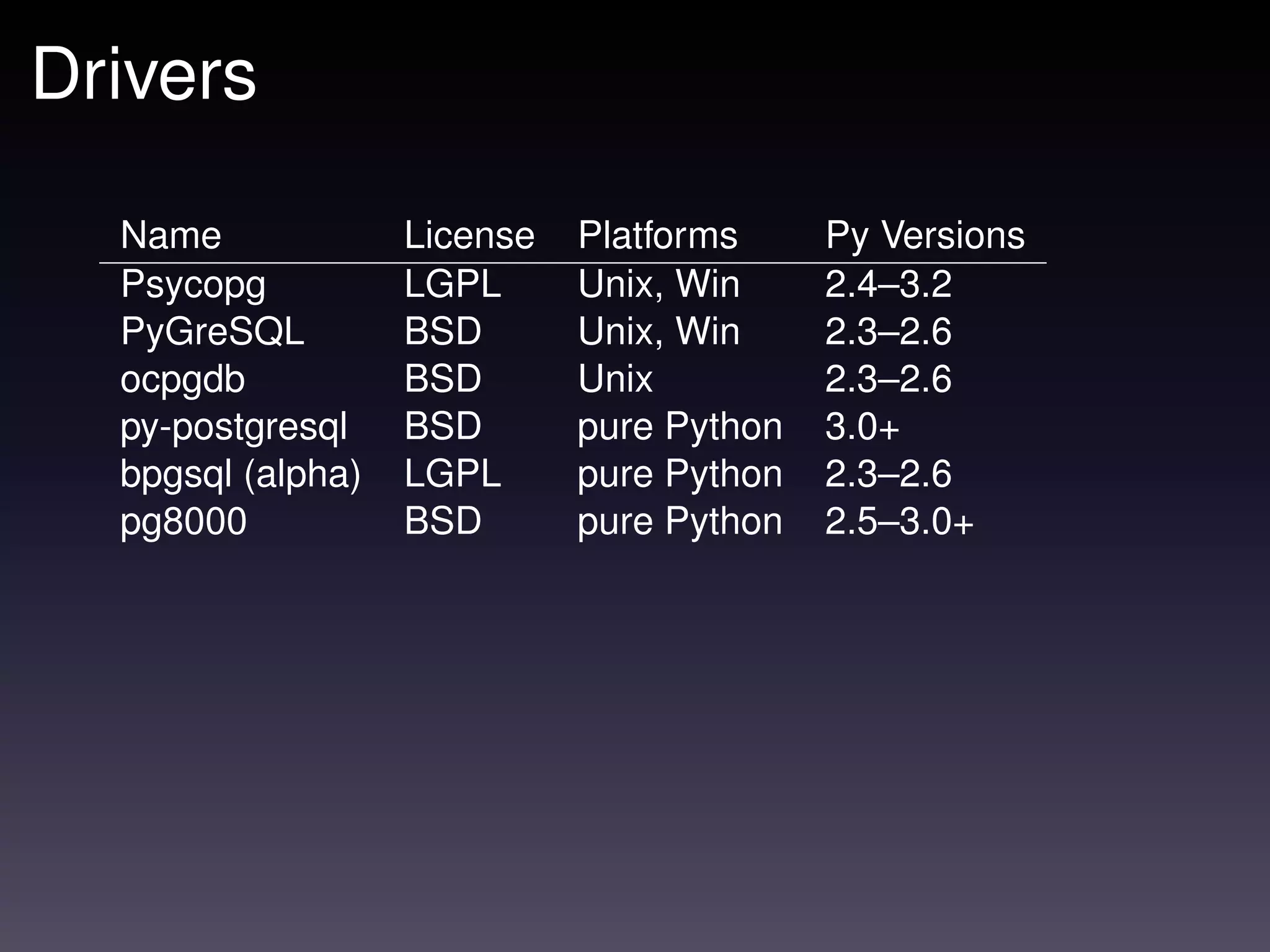 Drivers

| Name | License | Platforms | Py Versions |
|---|---|---|---|
| Psycopg | LGPL | Unix, Win | 2.4–3.2 |
| PyGreSQL | BSD | Unix, Win | 2.3–2.6 |
| ocpgdb | BSD | Unix | 2.3–2.6 |
| py-postgresql | BSD | pure Python | 3.0+ |
| bpgsql (alpha) | LGPL | pure Python | 2.3–2.6 |
| pg8000 | BSD | pure Python | 2.5–3.0+ |